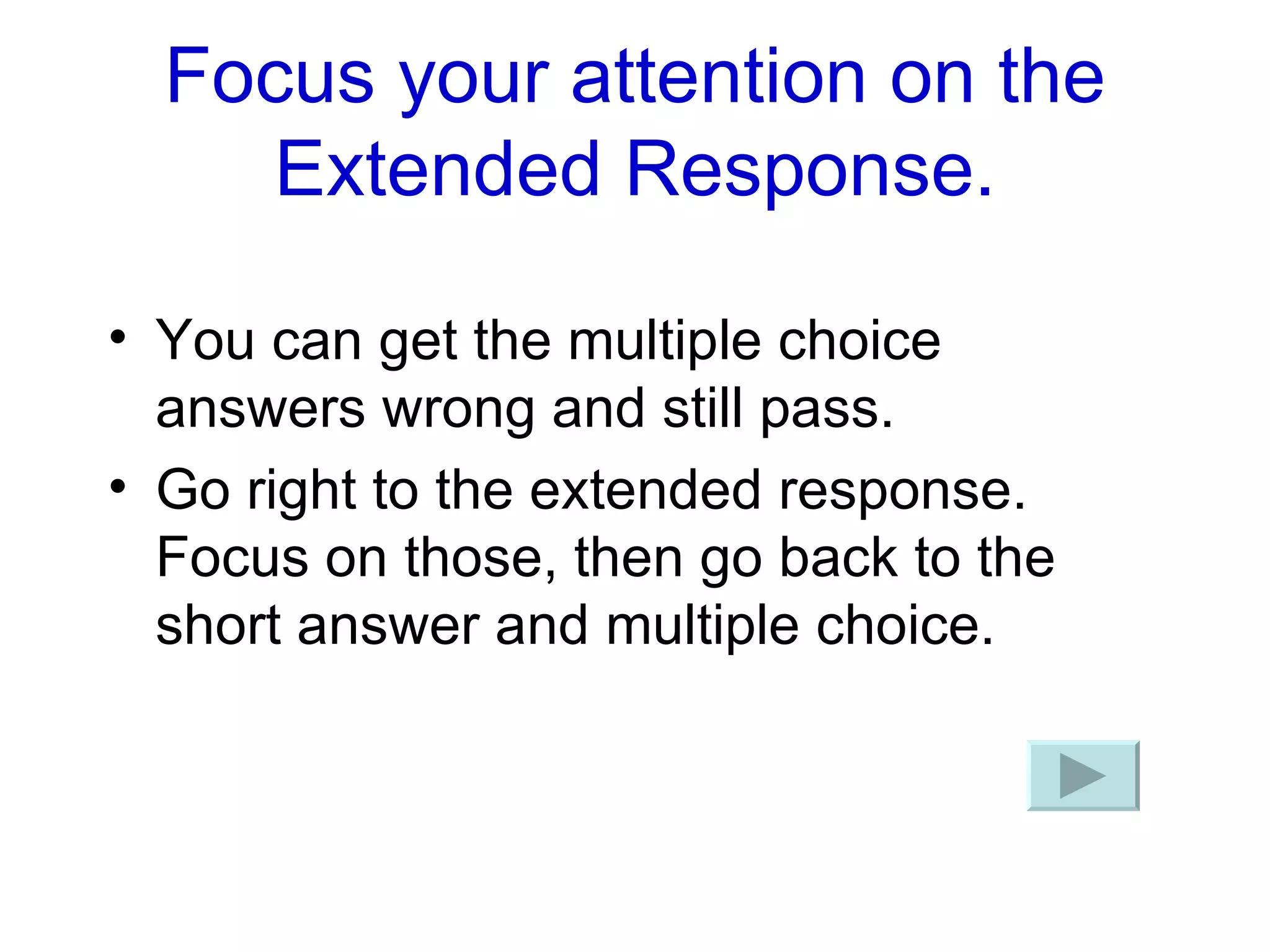 Focus your attention on the Extended Response.

• You can get the multiple choice answers wrong and still pass.
• Go right to the extended response. Focus on those, then go back to the short answer and multiple choice.